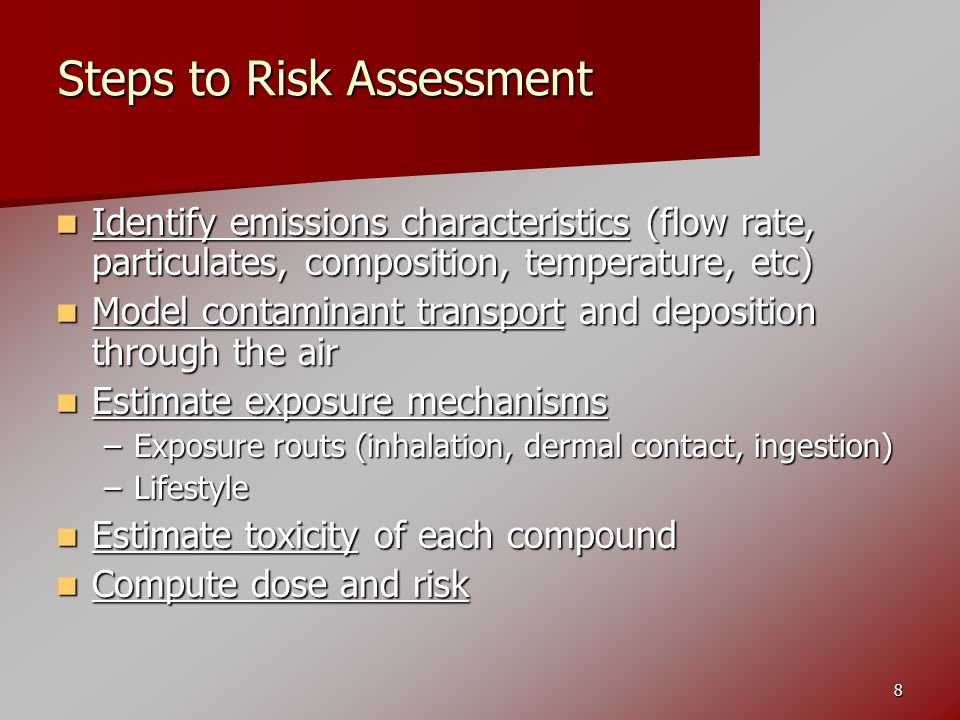 Steps to Risk Assessment

- Identify emissions characteristics (flow rate, particulates, composition, temperature, etc)
- Model contaminant transport and deposition through the air
- Estimate exposure mechanisms
  – Exposure routs (inhalation, dermal contact, ingestion)
  – Lifestyle
- Estimate toxicity of each compound
- Compute dose and risk

8